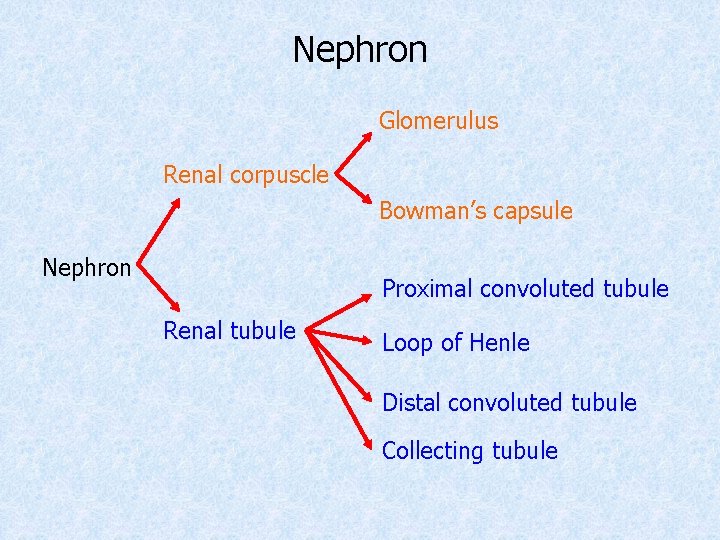 Nephron

Nephron

Renal corpuscle

Glomerulus

Bowman's capsule

Renal tubule

Proximal convoluted tubule

Loop of Henle

Distal convoluted tubule

Collecting tubule